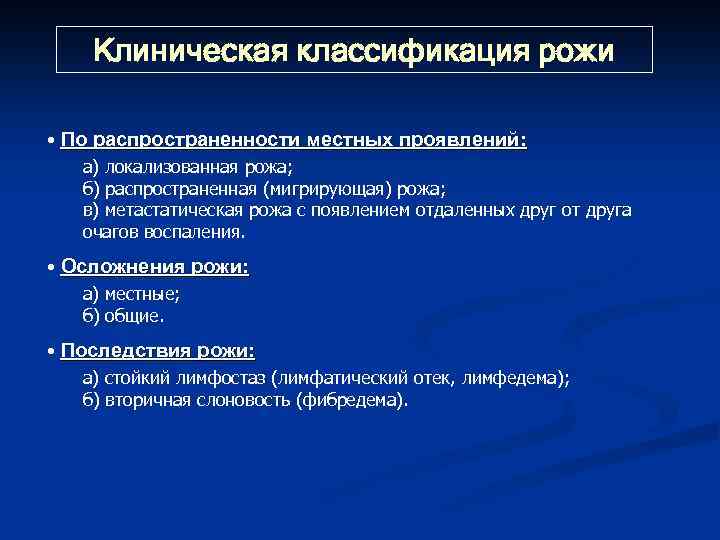 Клиническая классификация рожи

• По распространенности местных проявлений:

а) локализованная рожа;
б) распространенная (мигрирующая) рожа;
в) метастатическая рожа с появлением отдаленных друг от друга очагов воспаления.

• Осложнения рожи:

а) местные;
б) общие.

• Последствия рожи:

а) стойкий лимфостаз (лимфатический отек, лимфедема);
б) вторичная слоновость (фибредема).